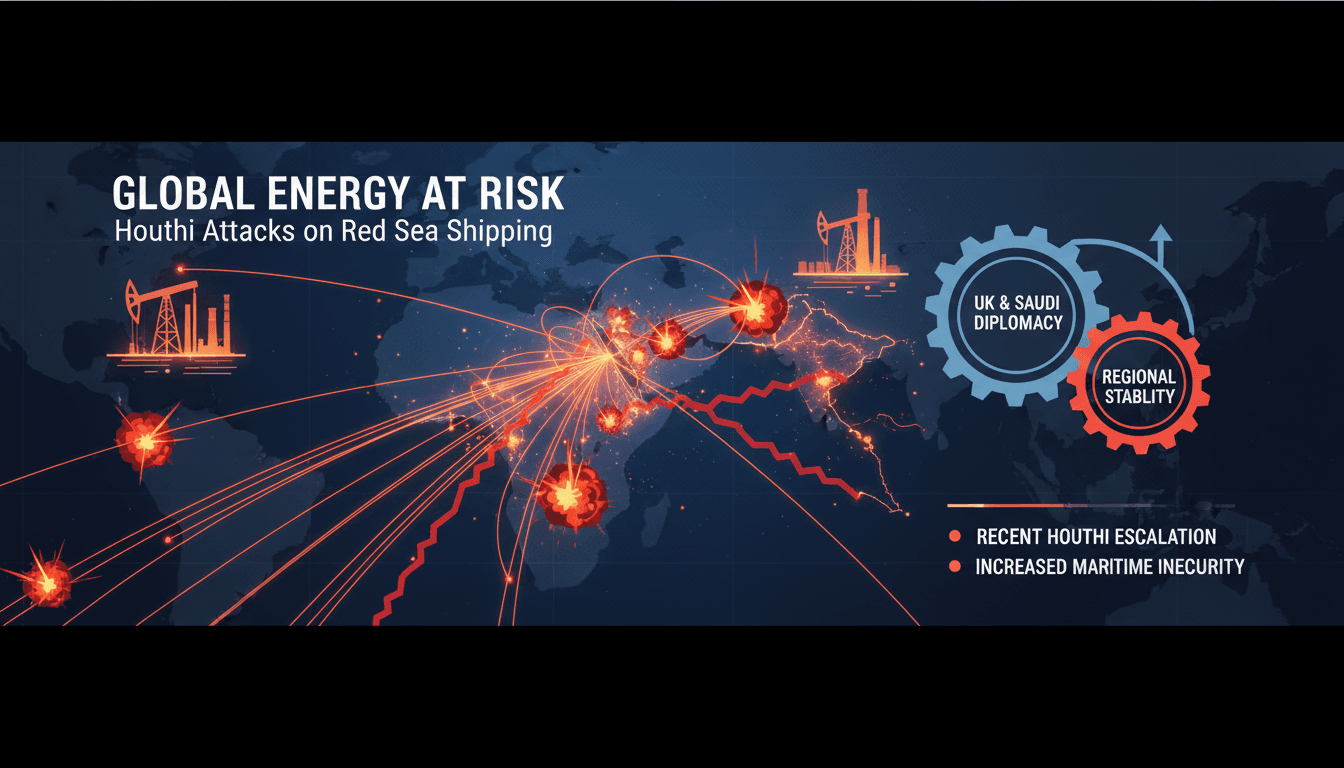 GLOBAL ENERGY AT RISK
Houthi Attacks on Red Sea Shipping

UK & SAUDI DIPLOMACY

REGIONAL STABLITY

RECENT HOUTHI ESCALATION
INCREASED MARITIME INECURITY